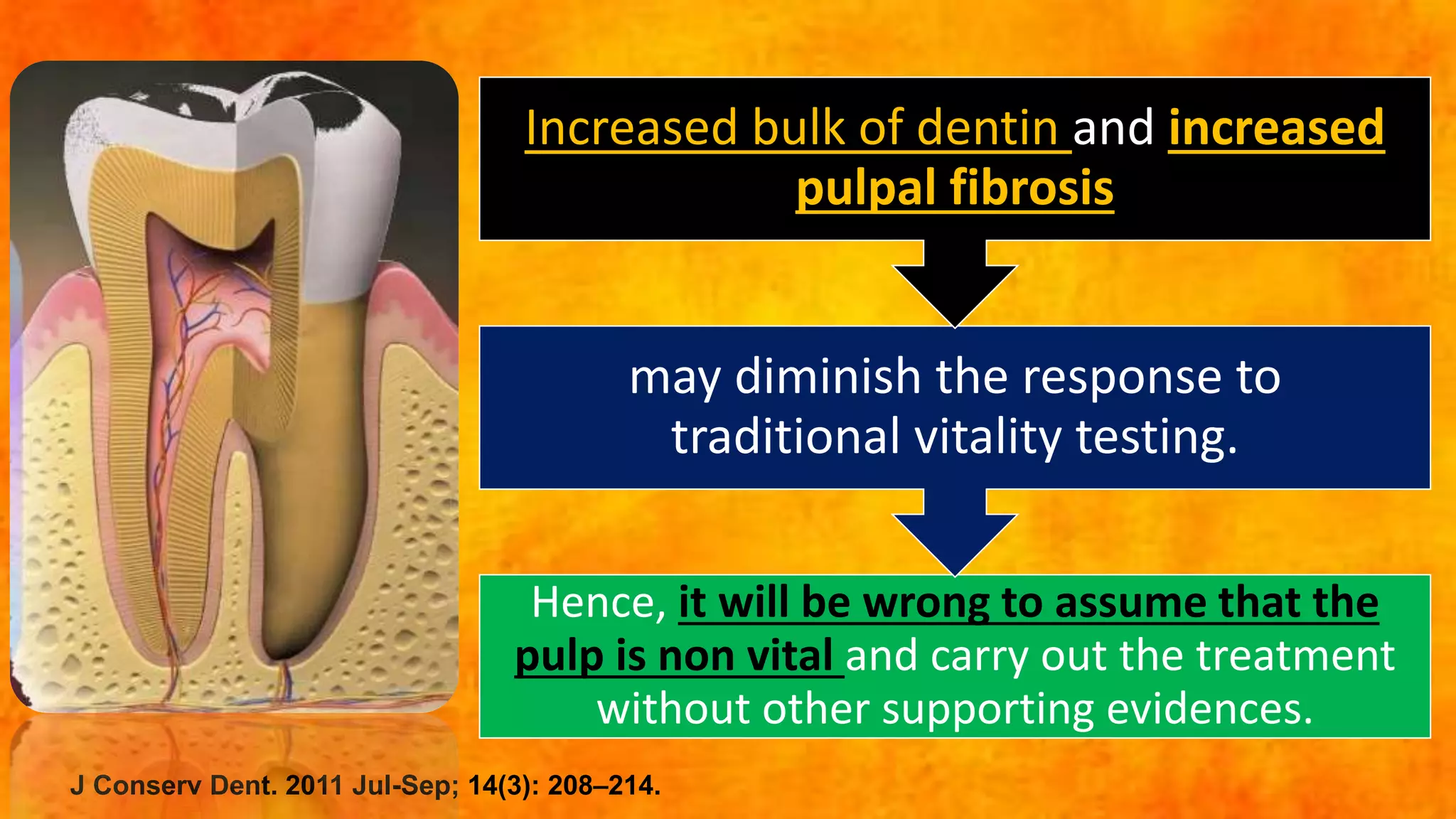 Increased bulk of dentin and increased pulpal fibrosis

may diminish the response to traditional vitality testing.

Hence, it will be wrong to assume that the pulp is non vital and carry out the treatment without other supporting evidences.

J Conserv Dent. 2011 Jul-Sep; 14(3): 208–214.